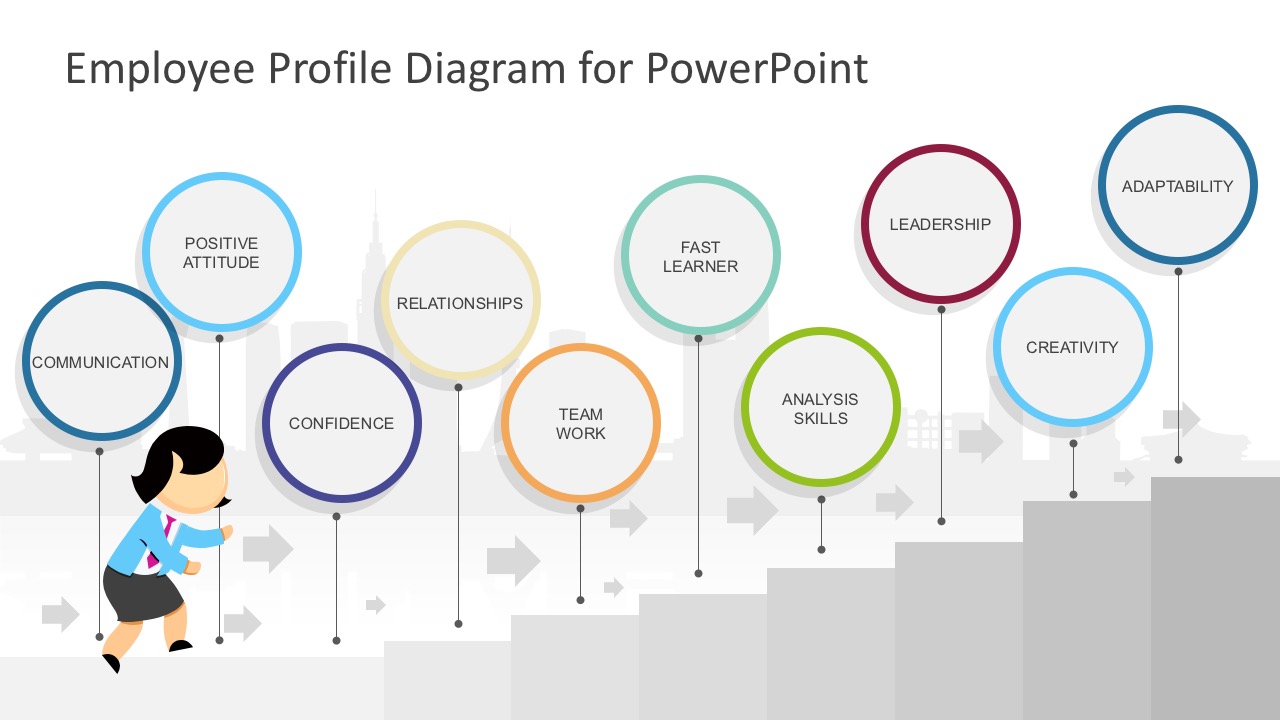 Employee Profile Diagram for PowerPoint

COMMUNICATION

POSITIVE ATTITUDE

CONFIDENCE

RELATIONSHIPS

TEAM WORK

FAST LEARNER

ANALYSIS SKILLS

LEADERSHIP

CREATIVITY

ADAPTABILITY